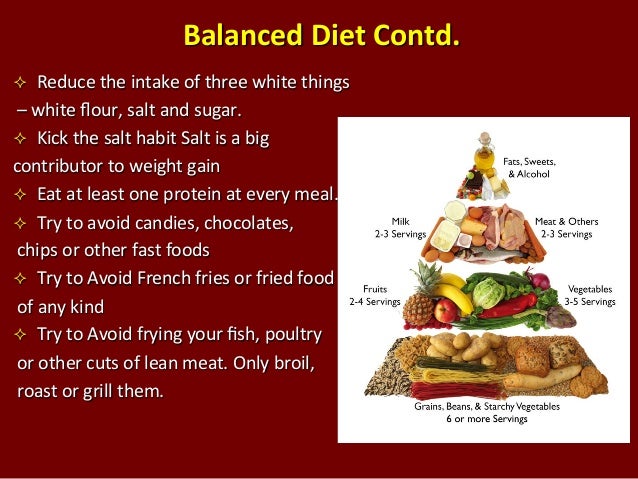 Balanced Diet Contd.

✧ Reduce the intake of three white things – white flour, salt and sugar.

✧ Kick the salt habit Salt is a big contributor to weight gain

✧ Eat at least one protein at every meal.

✧ Try to avoid candies, chocolates, chips or other fast foods

✧ Try to Avoid French fries or fried food of any kind

✧ Try to Avoid frying your fish, poultry or other cuts of lean meat. Only broil, roast or grill them.

Fats, Sweets, & Alcohol

Milk 2-3 Servings

Meat & Others 2-3 Servings

Fruits 2-4 Servings

Vegetables 3-5 Servings

Grains, Beans, & Starchy Vegetables 6 or more Servings